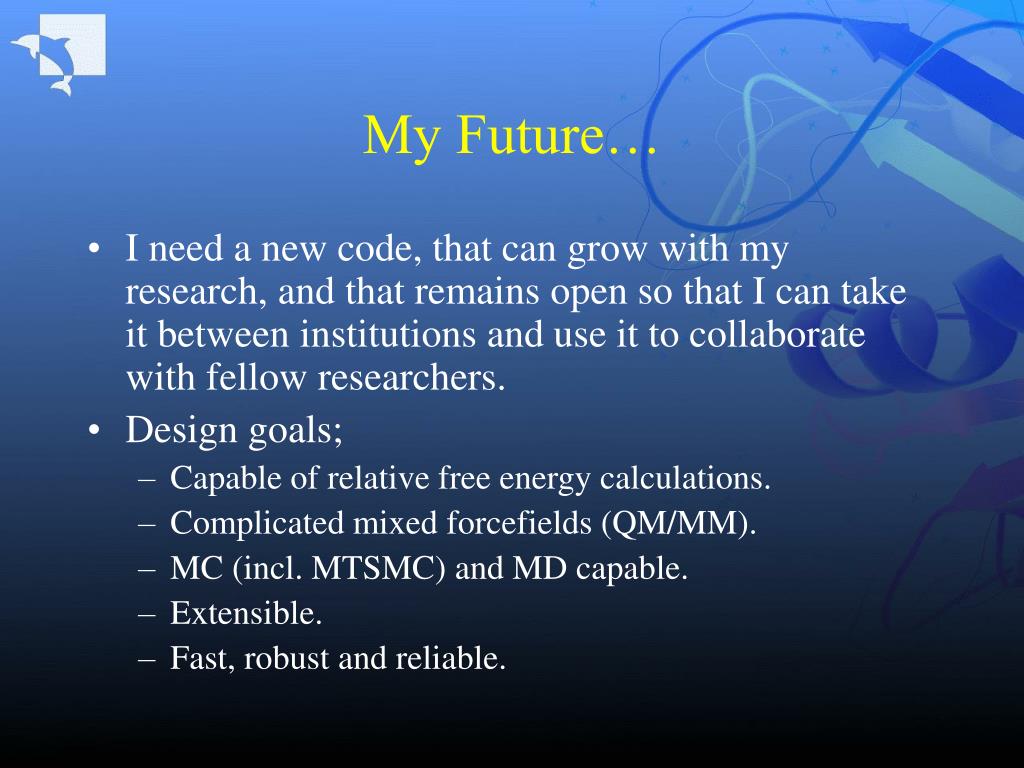 My Future…

• I need a new code, that can grow with my research, and that remains open so that I can take it between institutions and use it to collaborate with fellow researchers.
• Design goals;
– Capable of relative free energy calculations.
– Complicated mixed forcefields (QM/MM).
– MC (incl. MTSMC) and MD capable.
– Extensible.
– Fast, robust and reliable.